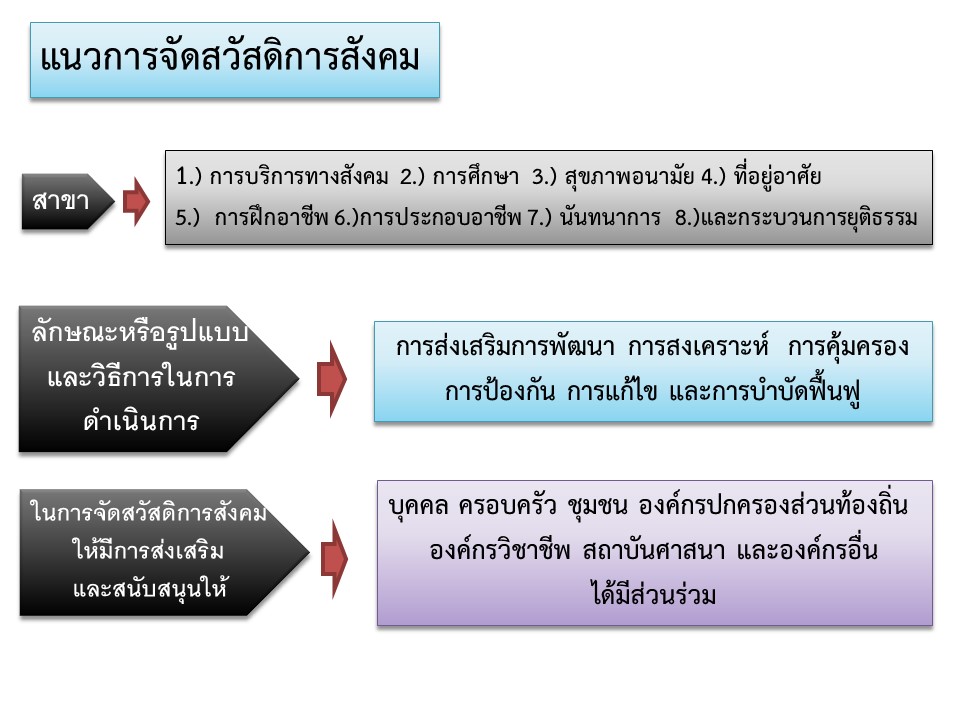 แนวการจัดสวัสดิการสังคม

สาขา

1.) การบริการทางสังคม 2.) การศึกษา 3.) สุขภาพอนามัย 4.) ที่อยู่อาศัย 5.) การฝึกอาชีพ 6.)การประกอบอาชีพ 7.) นันทนาการ 8.)และกระบวนการยุติธรรม

ลักษณะหรือรูปแบบและวิธีการในการดำเนินการ

การส่งเสริมการพัฒนา การสงเคราะห์ การคุ้มครอง การป้องกัน การแก้ไข และการบำบัดฟื้นฟู

ในการจัดสวัสดิการสังคมให้มีการส่งเสริมและสนับสนุนให้

บุคคล ครอบครัว ชุมชน องค์กรปกครองส่วนท้องถิ่น องค์กรวิชาชีพ สถาบันศาสนา และองค์กรอื่น ได้มีส่วนร่วม